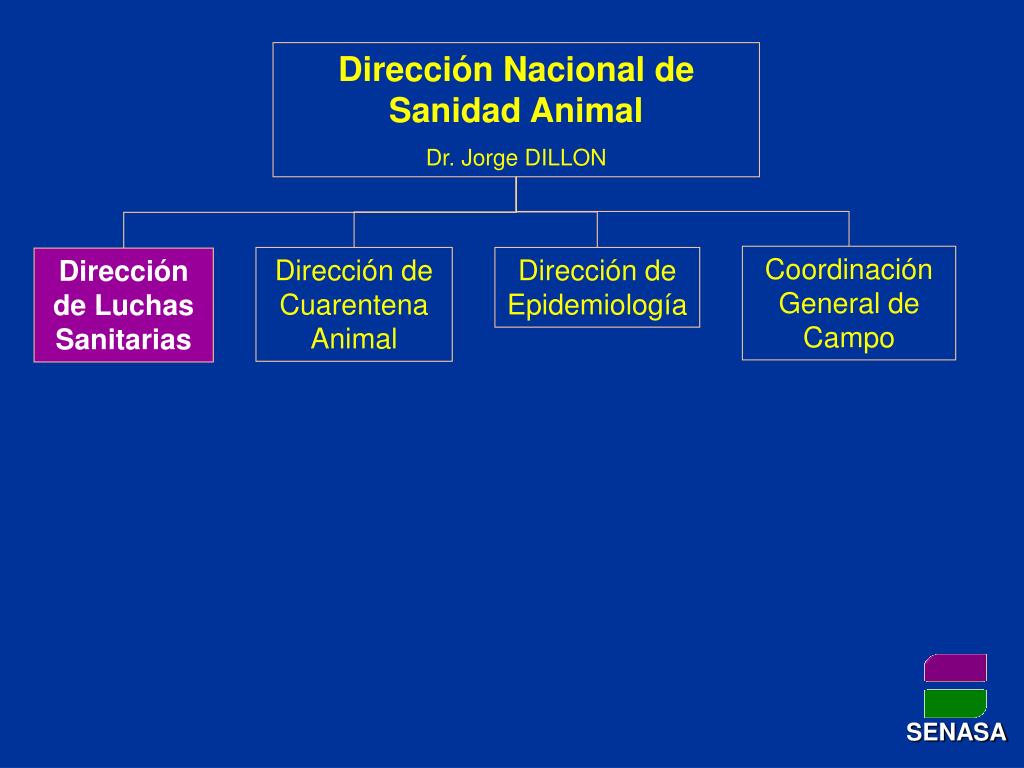 Dirección Nacional de Sanidad Animal

Dr. Jorge DILLON

Dirección de Luchas Sanitarias

Dirección de Cuarentena Animal

Dirección de Epidemiología

Coordinación General de Campo

SENASA